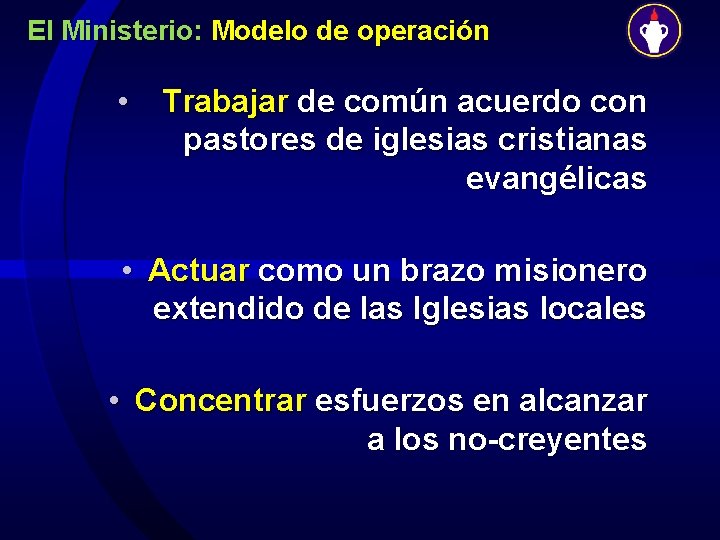 El Ministerio: Modelo de operación

• Trabajar de común acuerdo con pastores de iglesias cristianas evangélicas

• Actuar como un brazo misionero extendido de las Iglesias locales

• Concentrar esfuerzos en alcanzar a los no-creyentes